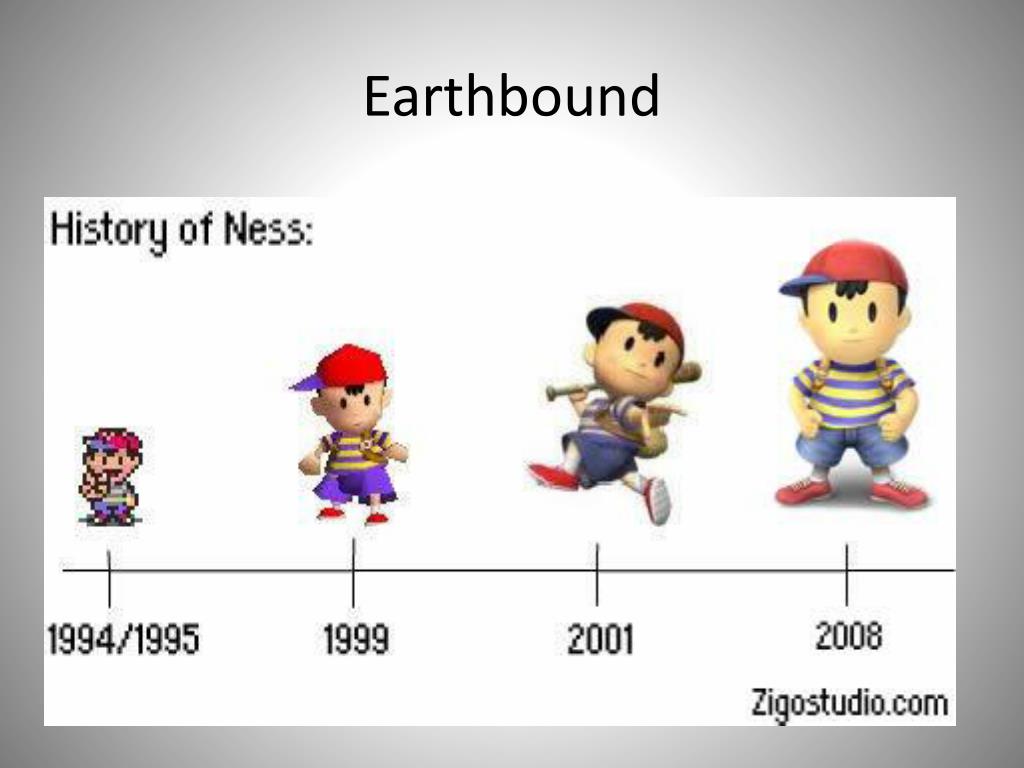 Earthbound

History of Ness:

1994/1995

1999

2001

2008

Zigostudio.com